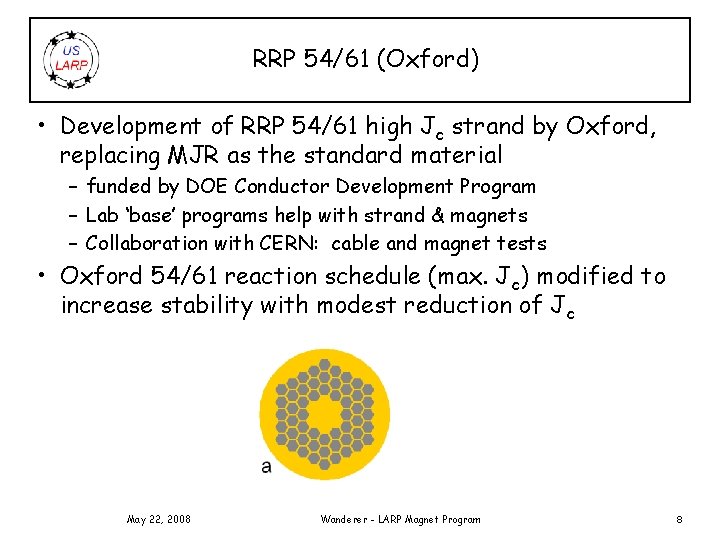 US LARP

RRP 54/61 (Oxford)

• Development of RRP 54/61 high $J_c$ strand by Oxford, replacing MJR as the standard material
– funded by DOE Conductor Development Program
– Lab 'base' programs help with strand & magnets
– Collaboration with CERN: cable and magnet tests

• Oxford 54/61 reaction schedule (max. $J_c$) modified to increase stability with modest reduction of $J_c$

a

May 22, 2008

Wanderer - LARP Magnet Program

8